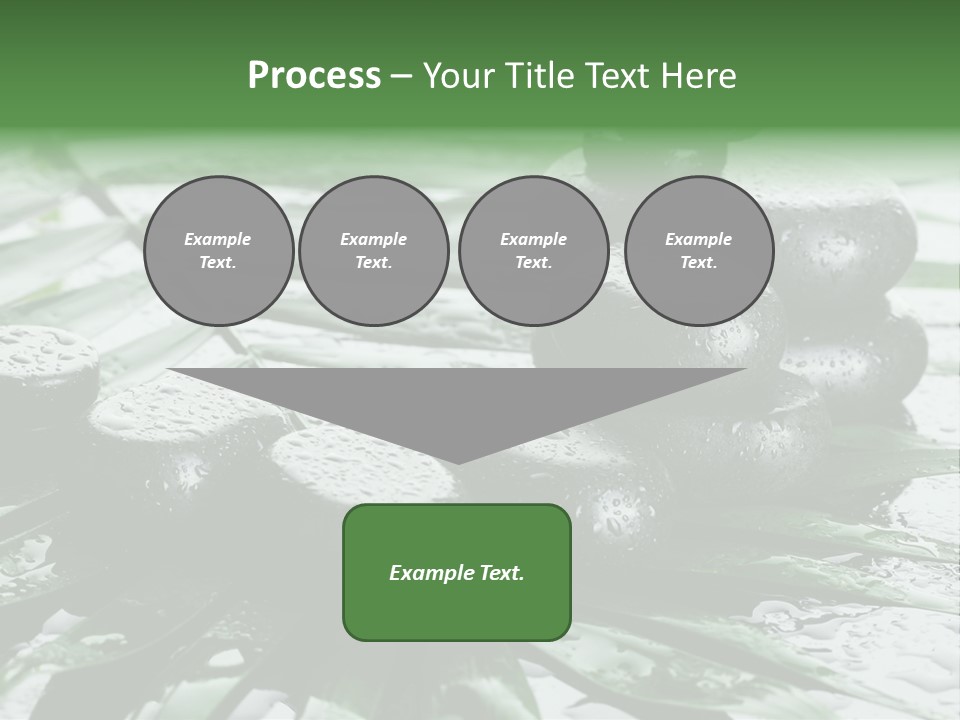 Process – Your Title Text Here

Example Text.

Example Text.

Example Text.

Example Text.

Example Text.